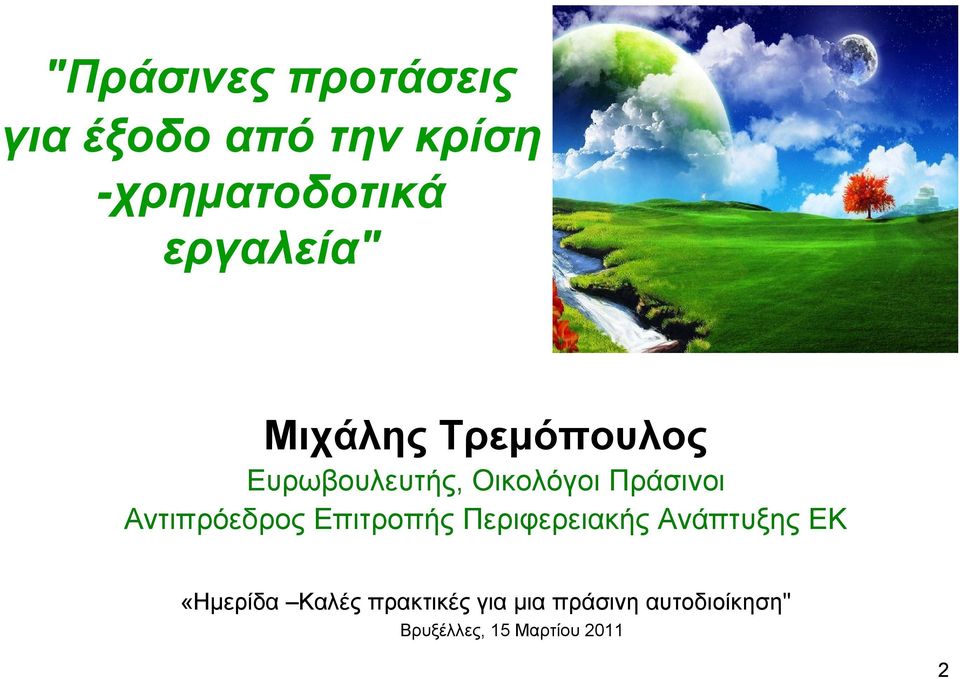 "Πράσινες προτάσεις για έξοδο από την κρίση -χρηματοδοτικά εργαλεία"

Μιχάλης Τρεμόπουλος
Ευρωβουλευτής, Οικολόγοι Πράσινοι
Αντιπρόεδρος Επιτροπής Περιφερειακής Ανάπτυξης ΕΚ

«Ημερίδα –Καλές πρακτικές για μια πράσινη αυτοδιοίκηση"
Βρυξέλλες, 15 Μαρτίου 2011

2